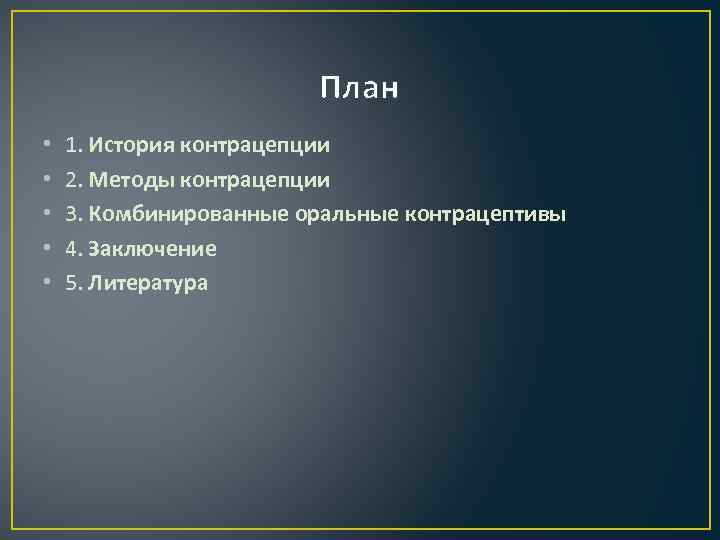 План

• 1. История контрацепции
• 2. Методы контрацепции
• 3. Комбинированные оральные контрацептивы
• 4. Заключение
• 5. Литература